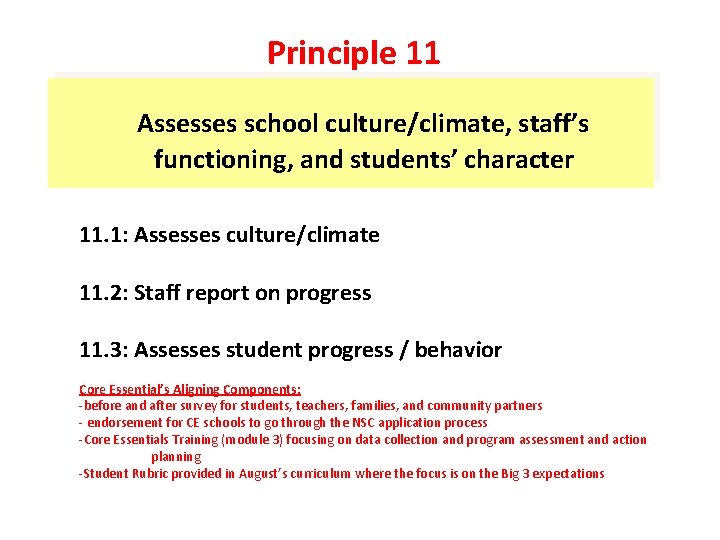 Principle 11

Assesses school culture/climate, staff's functioning, and students' character

11.1: Assesses culture/climate

11.2: Staff report on progress

11.3: Assesses student progress / behavior

Core Essential's Aligning Components:
-before and after survey for students, teachers, families, and community partners
- endorsement for CE schools to go through the NSC application process
-Core Essentials Training (module 3) focusing on data collection and program assessment and action planning
-Student Rubric provided in August's curriculum where the focus is on the Big 3 expectations